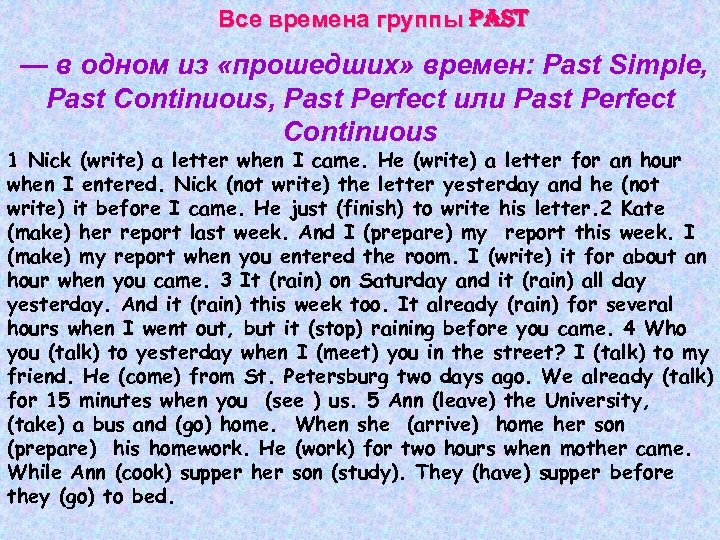 Все времена группы PAST

— в одном из «прошедших» времен: Past Simple, Past Continuous, Past Perfect или Past Perfect Continuous

1 Nick (write) a letter when I came. He (write) a letter for an hour when I entered. Nick (not write) the letter yesterday and he (not write) it before I came. He just (finish) to write his letter.2 Kate (make) her report last week. And I (prepare) my report this week. I (make) my report when you entered the room. I (write) it for about an hour when you came. 3 It (rain) on Saturday and it (rain) all day yesterday. And it (rain) this week too. It already (rain) for several hours when I went out, but it (stop) raining before you came. 4 Who you (talk) to yesterday when I (meet) you in the street? I (talk) to my friend. He (come) from St. Petersburg two days ago. We already (talk) for 15 minutes when you (see ) us. 5 Ann (leave) the University, (take) a bus and (go) home. When she (arrive) home her son (prepare) his homework. He (work) for two hours when mother came. While Ann (cook) supper her son (study). They (have) supper before they (go) to bed.